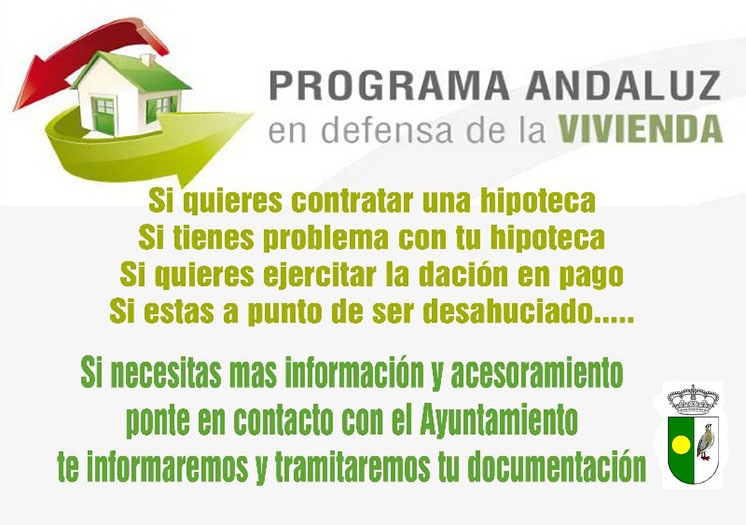 PROGRAMA ANDALUZ
en defensa de la VIVIENDA

Si quieres contratar una hipoteca
Si tienes problema con tu hipoteca
Si quieres ejercitar la dación en pago
Si estas a punto de ser desahuciado.....

Si necesitas mas información y acesoramiento
ponte en contacto con el Ayuntamiento
te informaremos y tramitaremos tu documentación